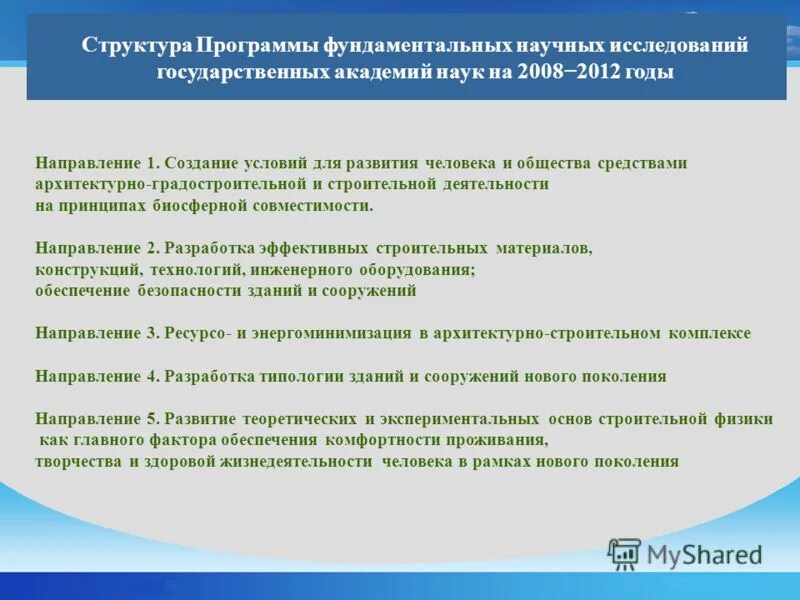 Структура Программы фундаментальных научных исследований государственных академий наук на 2008−2012 годы

Направление 1. Создание условий для развития человека и общества средствами архитектурно-градостроительной и строительной деятельности на принципах биосферной совместимости.

Направление 2. Разработка эффективных строительных материалов, конструкций, технологий, инженерного оборудования; обеспечение безопасности зданий и сооружений

Направление 3. Ресурсо- и энергоминимизация в архитектурно-строительном комплексе

Направление 4. Разработка типологии зданий и сооружений нового поколения

Направление 5. Развитие теоретических и экспериментальных основ строительной физики как главного фактора обеспечения комфортности проживания, творчества и здоровой жизнедеятельности человека в рамках нового поколения

MyShared